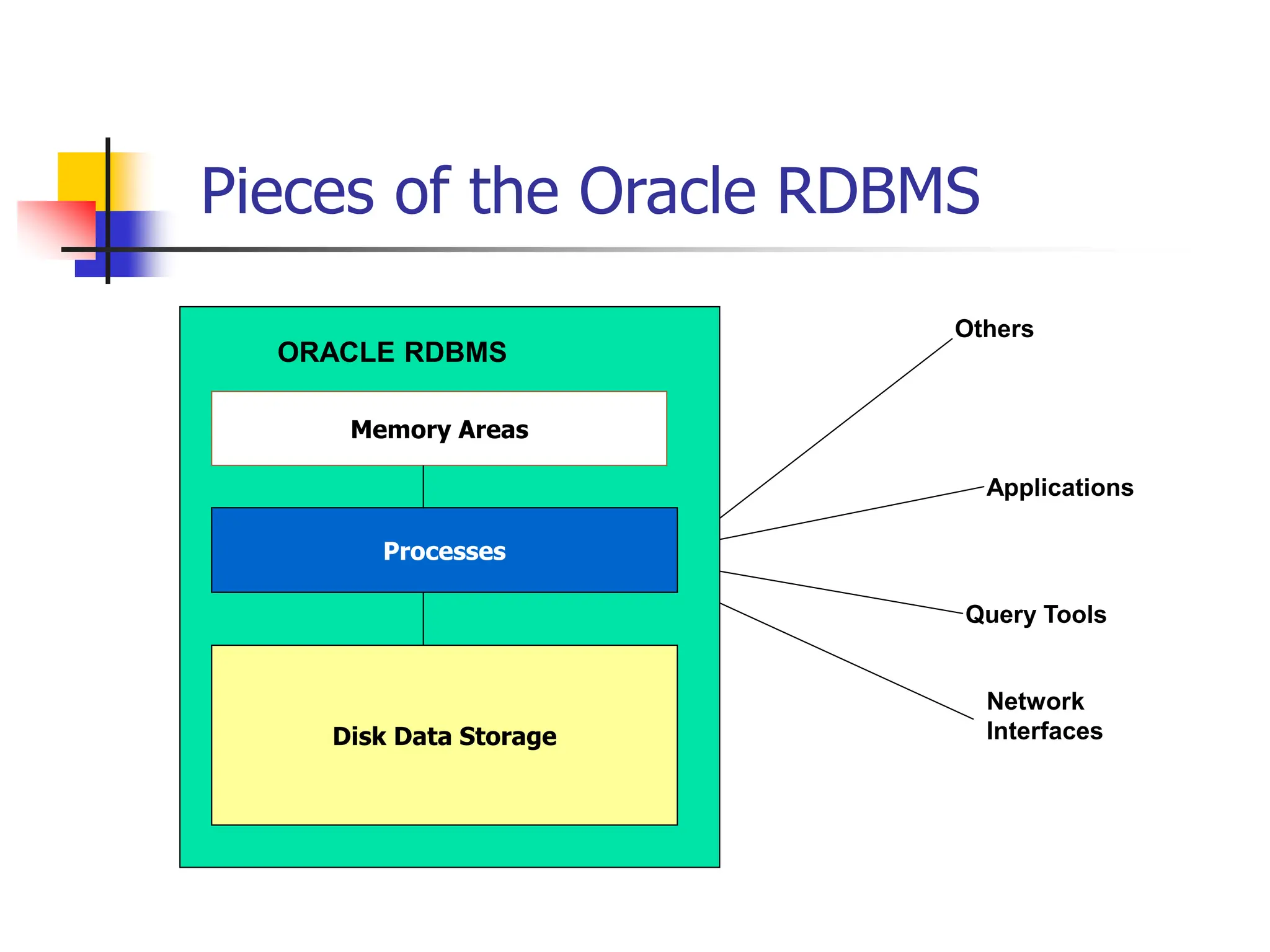 Pieces of the Oracle RDBMS

ORACLE RDBMS

Memory Areas

Processes

Disk Data Storage

Others

Applications

Query Tools

Network Interfaces